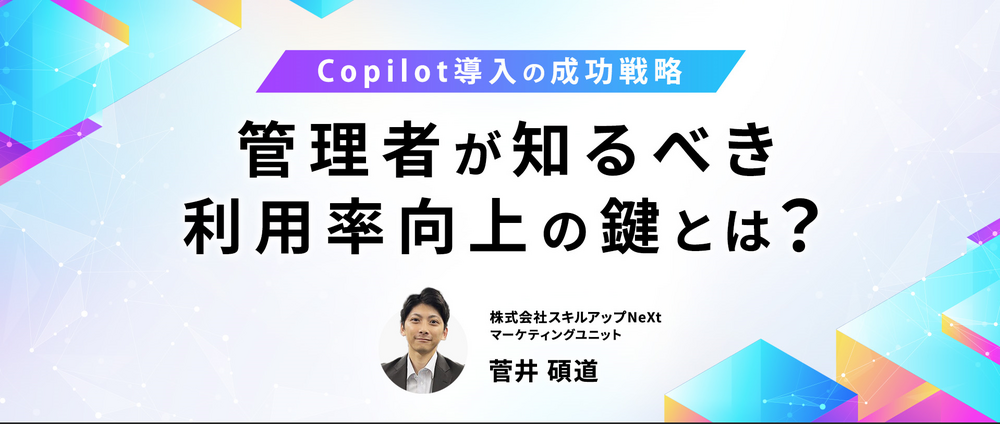 Copilot導入の成功戦略

管理者が知るべき
利用率向上の鍵とは？

株式会社スキルアップNeXt
マーケティングユニット
菅井 碩道